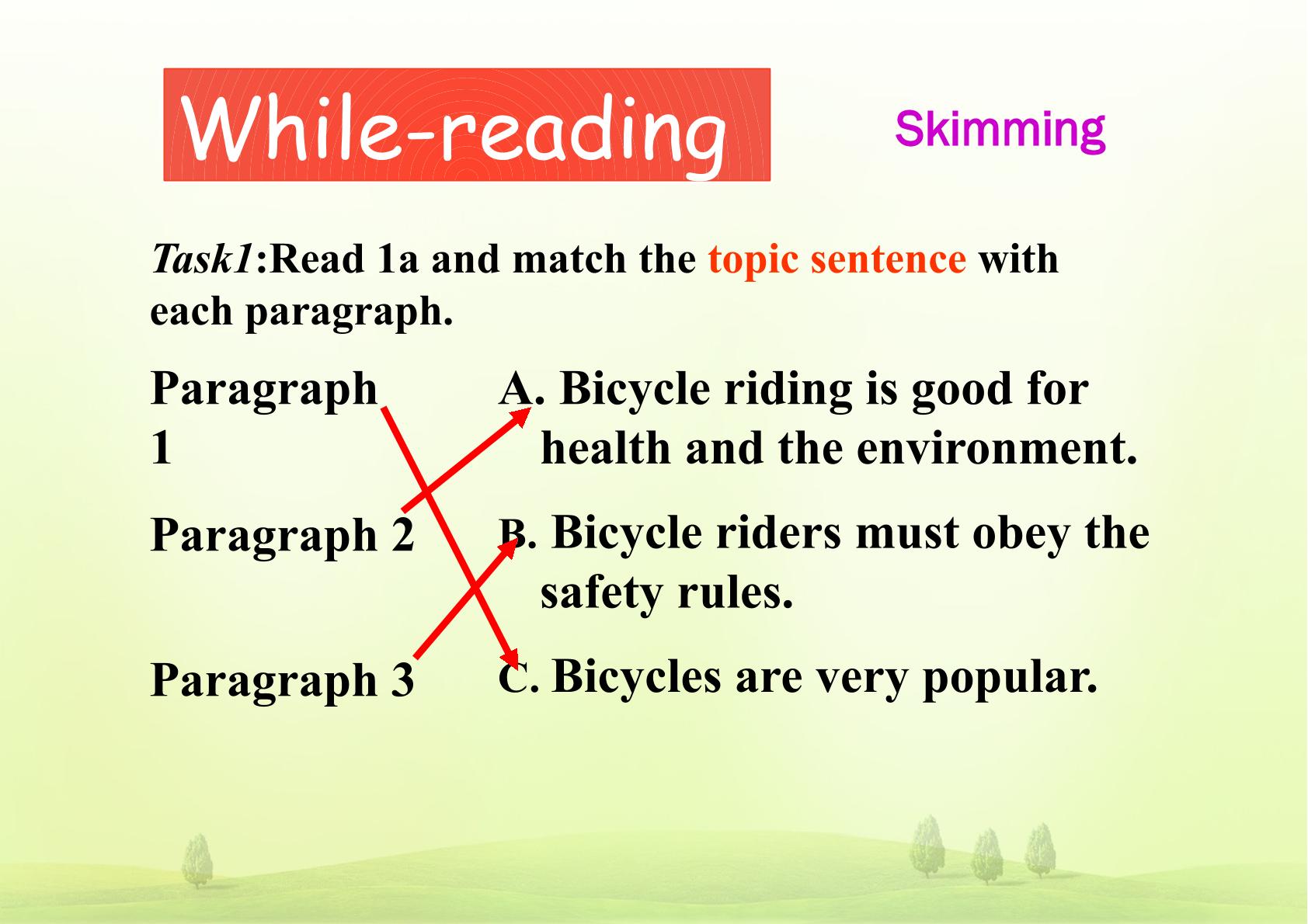 While-reading

Skimming

Task1:Read 1a and match the topic sentence with each paragraph.

Paragraph 1

Paragraph 2

Paragraph 3

A. Bicycle riding is good for health and the environment.

B. Bicycle riders must obey the safety rules.

C. Bicycles are very popular.